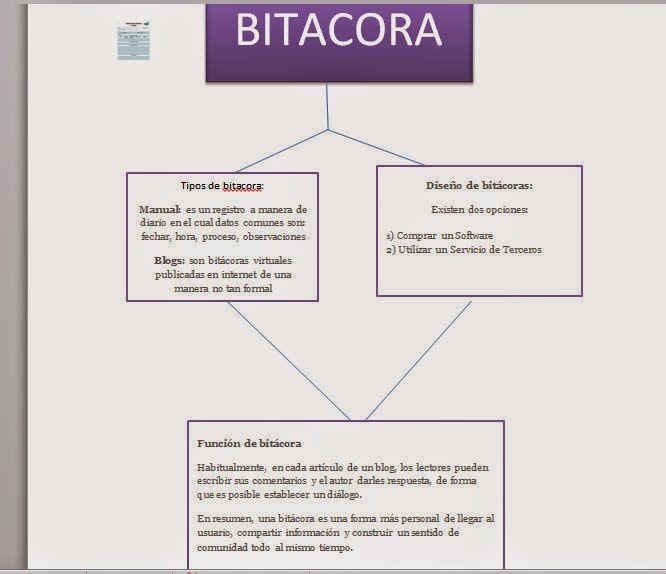 BITACORA

Tipos de bitacora:

Manual: es un registro a manera de diario en el cual datos comunes son: fechar, hora, proceso, observaciones

Blogs: son bitácoras virtuales publicadas en internet de una manera no tan formal

Diseño de bitácoras:

Existen dos opciones:

1) Comprar un Software
2) Utilizar un Servicio de Terceros

Función de bitácora

Habitualmente, en cada artículo de un blog, los lectores pueden escribir sus comentarios y el autor darles respuesta, de forma que es posible establecer un diálogo.

En resumen, una bitácora es una forma más personal de llegar al usuario, compartir información y construir un sentido de comunidad todo al mismo tiempo.